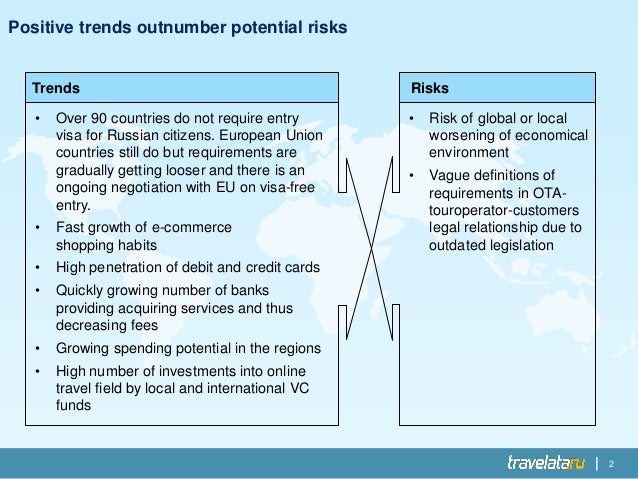 Positive trends outnumber potential risks

Trends

• Over 90 countries do not require entry visa for Russian citizens. European Union countries still do but requirements are gradually getting looser and there is an ongoing negotiation with EU on visa-free entry.
• Fast growth of e-commerce shopping habits
• High penetration of debit and credit cards
• Quickly growing number of banks providing acquiring services and thus decreasing fees
• Growing spending potential in the regions
• High number of investments into online travel field by local and international VC funds

Risks

• Risk of global or local worsening of economical environment
• Vague definitions of requirements in OTA-touroperator-customers legal relationship due to outdated legislation

travelata.ru | 2